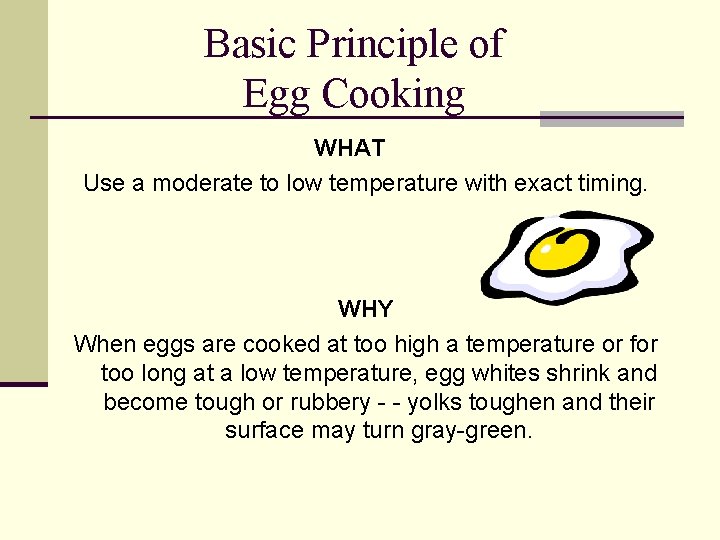 Basic Principle of Egg Cooking

WHAT

Use a moderate to low temperature with exact timing.

WHY

When eggs are cooked at too high a temperature or for too long at a low temperature, egg whites shrink and become tough or rubbery - - yolks toughen and their surface may turn gray-green.